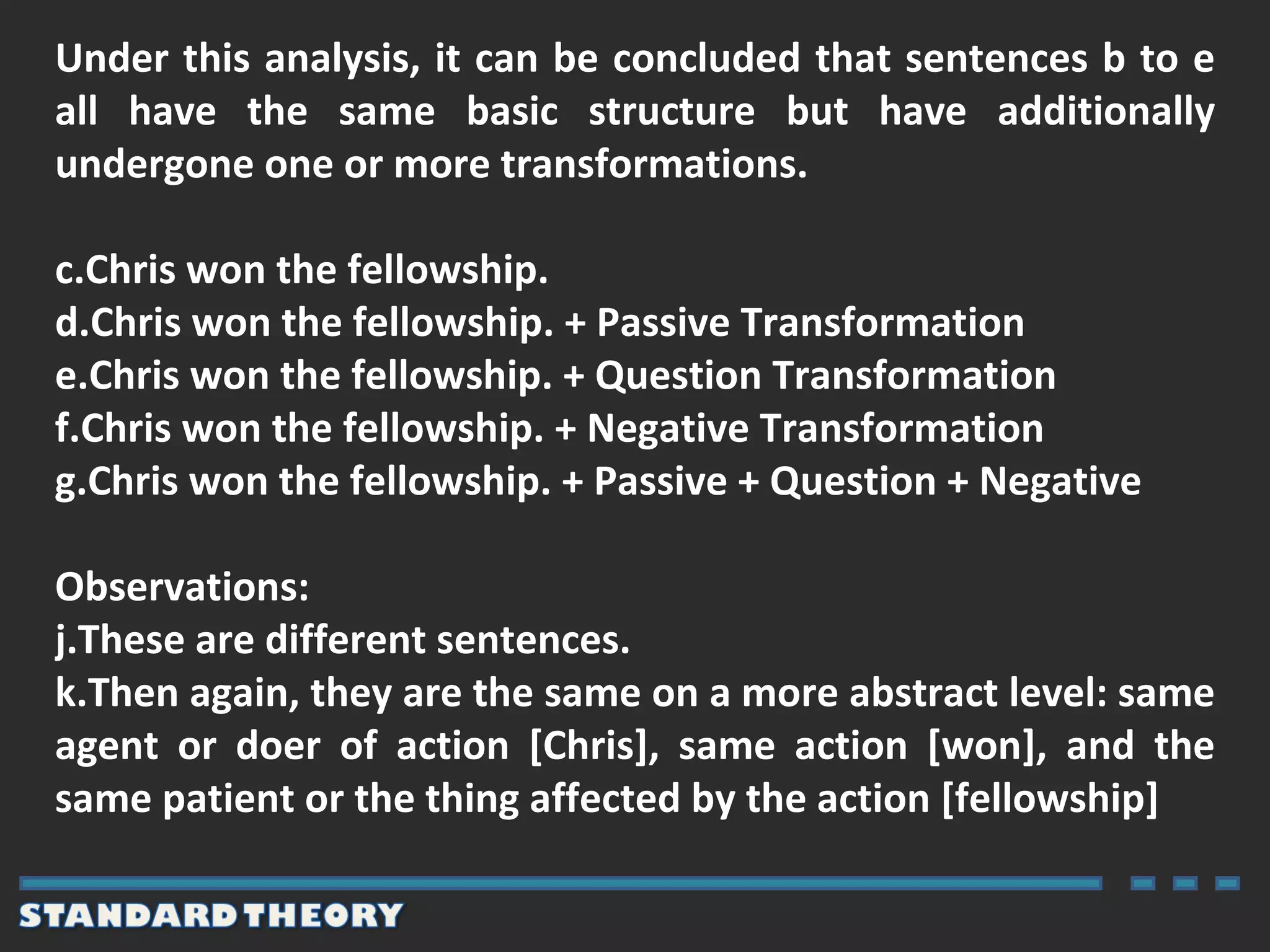 Under this analysis, it can be concluded that sentences b to e all have the same basic structure but have additionally undergone one or more transformations.

c.Chris won the fellowship.
d.Chris won the fellowship. + Passive Transformation
e.Chris won the fellowship. + Question Transformation
f.Chris won the fellowship. + Negative Transformation
g.Chris won the fellowship. + Passive + Question + Negative

Observations:
j.These are different sentences.
k.Then again, they are the same on a more abstract level: same agent or doer of action [Chris], same action [won], and the same patient or the thing affected by the action [fellowship]

STANDARD THEORY